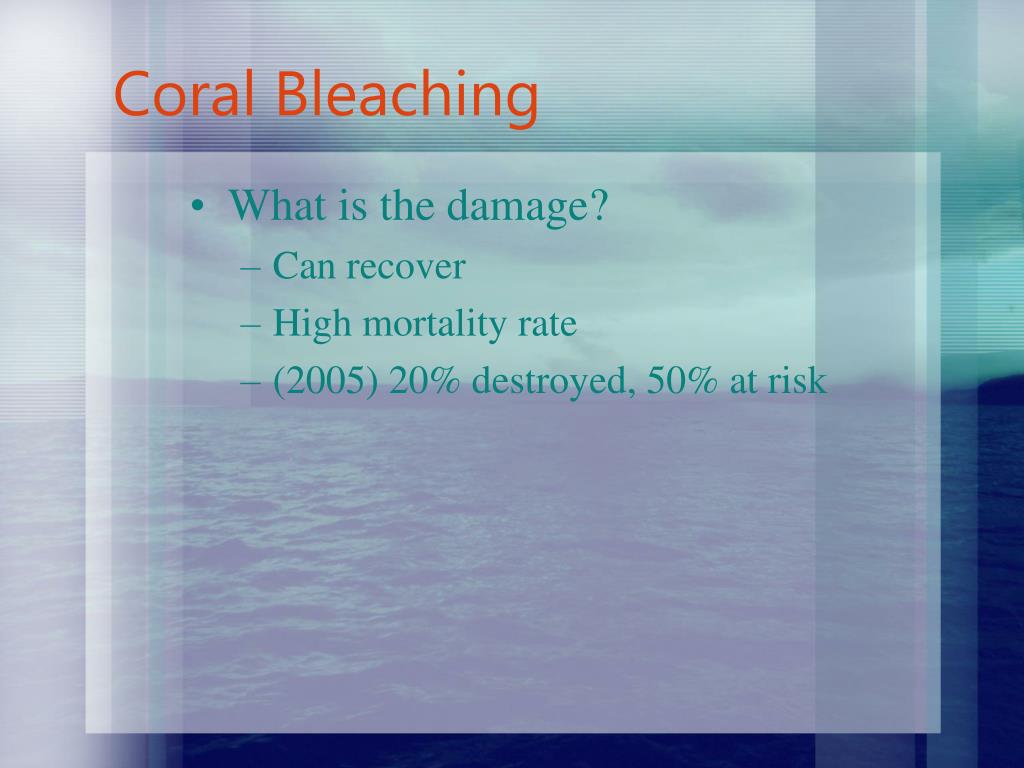 Coral Bleaching

• What is the damage?
– Can recover
– High mortality rate
– (2005) 20% destroyed, 50% at risk